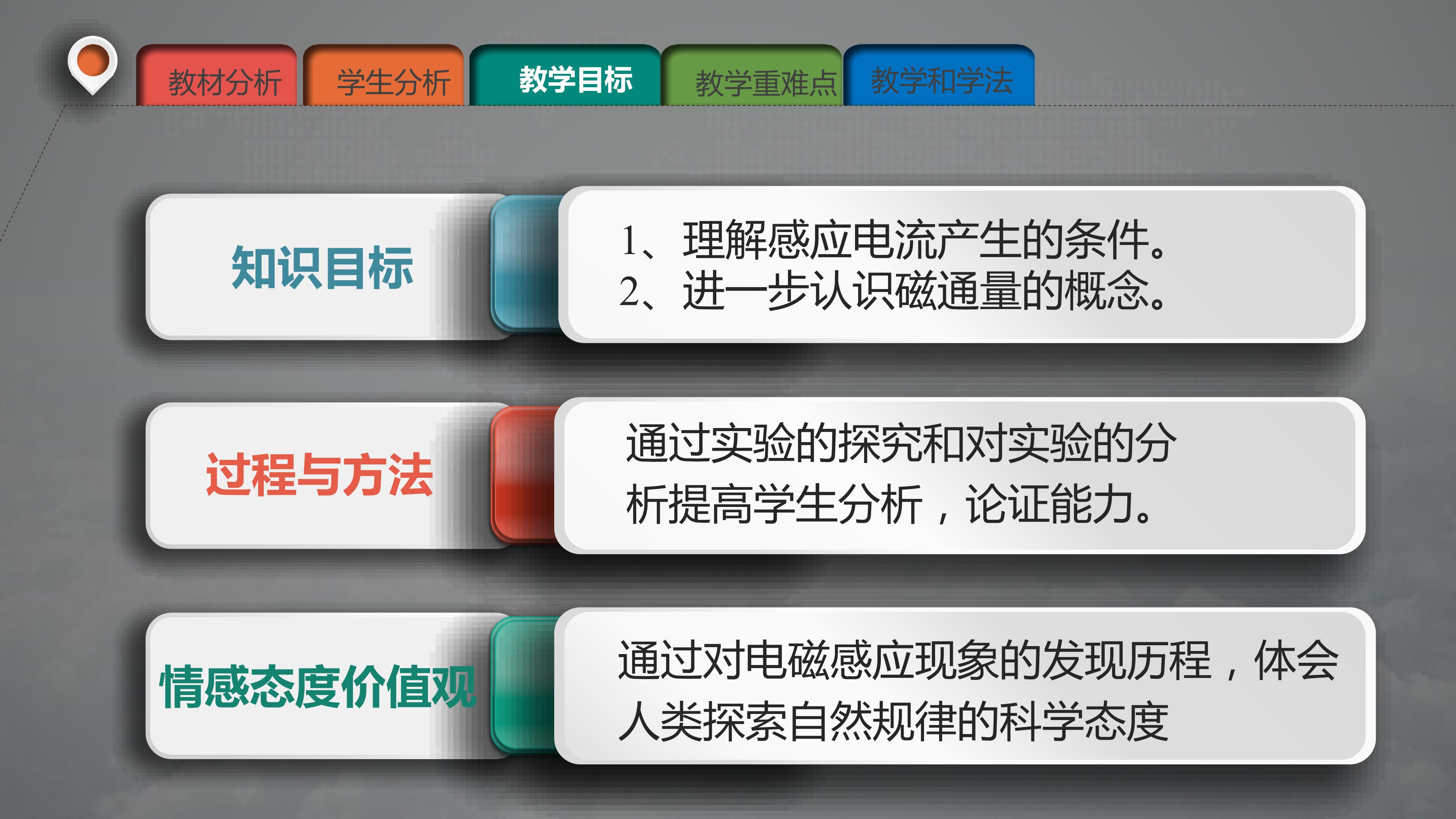 教材分析 学生分析 教学目标 教学重难点 教学和学法

知识目标

1、理解感应电流产生的条件。
2、进一步认识磁通量的概念。

过程与方法

通过实验的探究和对实验的分析提高学生分析，论证能力。

情感态度价值观

通过对电磁感应现象的发现历程，体会人类探索自然规律的科学态度